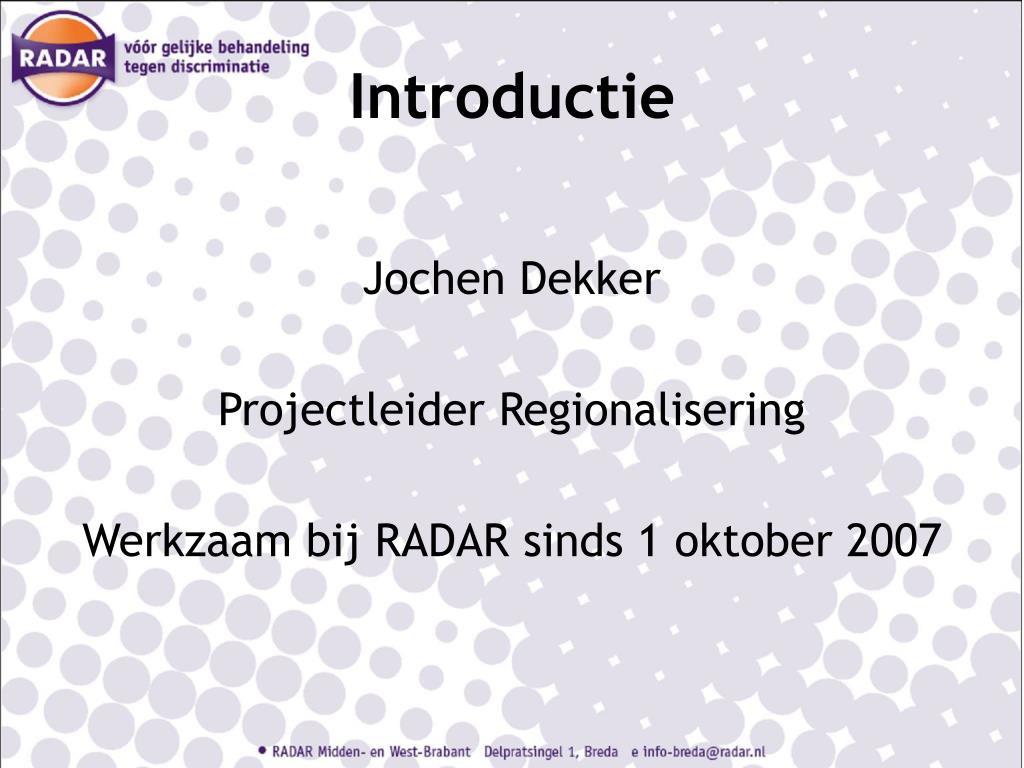 RADAR vóór gelijke behandeling tegen discriminatie

Introductie

Jochen Dekker

Projectleider Regionalisering

Werkzaam bij RADAR sinds 1 oktober 2007

• RADAR Midden- en West-Brabant Delpratsingel 1, Breda e info-breda@radar.nl